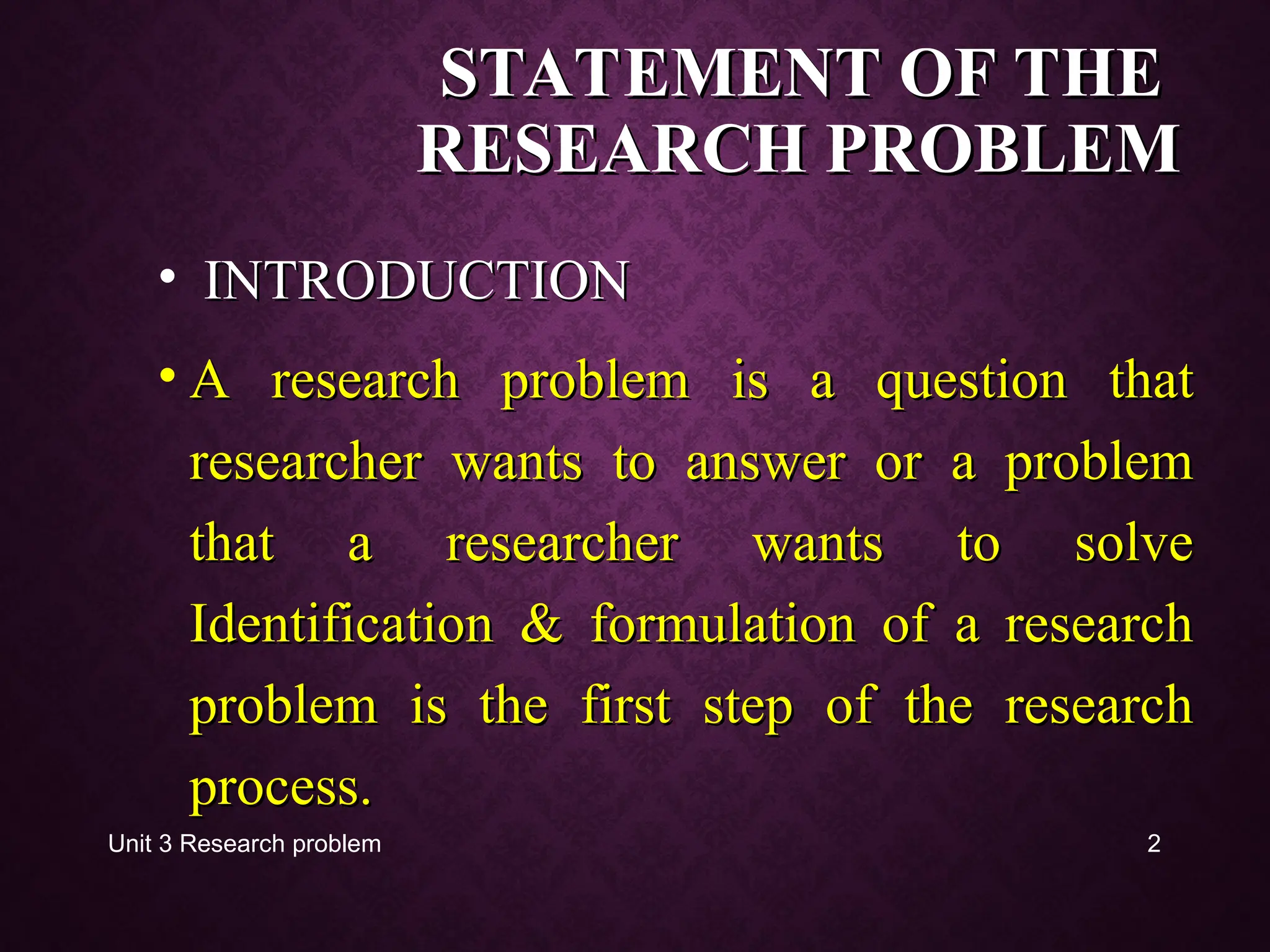 STATEMENT OF THE RESEARCH PROBLEM

• INTRODUCTION

• A research problem is a question that researcher wants to answer or a problem that a researcher wants to solve Identification & formulation of a research problem is the first step of the research process.

Unit 3 Research problem

2